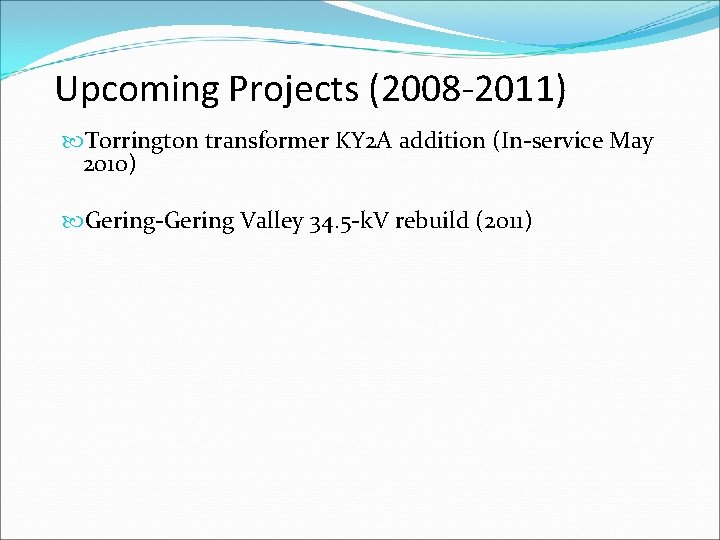 Upcoming Projects (2008-2011)

Torrington transformer KY2A addition (In-service May 2010)

Gering-Gering Valley 34.5-kV rebuild (2011)